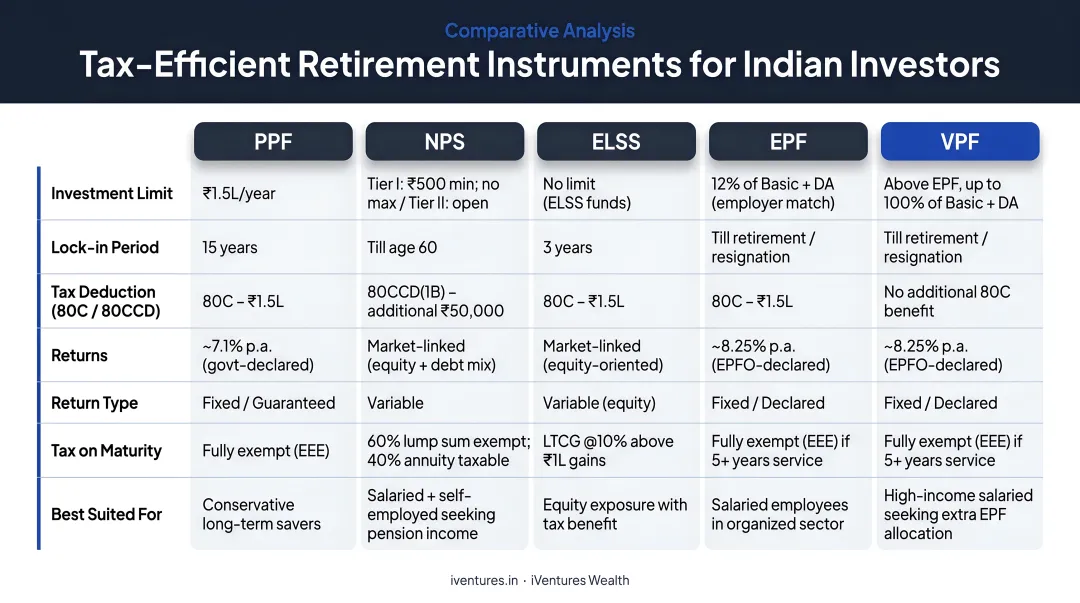 Comparative Analysis

Tax-Efficient Retirement Instruments for Indian Investors

| | PPF | NPS | ELSS | EPF | VPF |
|---|---|---|---|---|---|
| Investment Limit | ₹1.5L/year | Tier I: ₹500 min; no max / Tier II: open | No limit (ELSS funds) | 12% of Basic + DA (employer match) | Above EPF, up to 100% of Basic + DA |
| Lock-in Period | 15 years | Till age 60 | 3 years | Till retirement / resignation | Till retirement / resignation |
| Tax Deduction (80C / 80CCD) | 80C – ₹1.5L | 80CCD(1B) – additional ₹50,000 | 80C – ₹1.5L | 80C – ₹1.5L | No additional 80C benefit |
| Returns | ~7.1% p.a. (govt-declared) | Market-linked (equity + debt mix) | Market-linked (equity-oriented) | ~8.25% p.a. (EPFO-declared) | ~8.25% p.a. (EPFO-declared) |
| Return Type | Fixed / Guaranteed | Variable | Variable (equity) | Fixed / Declared | Fixed / Declared |
| Tax on Maturity | Fully exempt (EEE) | 60% lump sum exempt; 40% annuity taxable | LTCG @10% above ₹1L gains | Fully exempt (EEE) if 5+ years service | Fully exempt (EEE) if 5+ years service |
| Best Suited For | Conservative long-term savers | Salaried + self-employed seeking pension income | Equity exposure with tax benefit | Salaried employees in organized sector | High-income salaried seeking extra EPF allocation |

iventures.in · iVentures Wealth